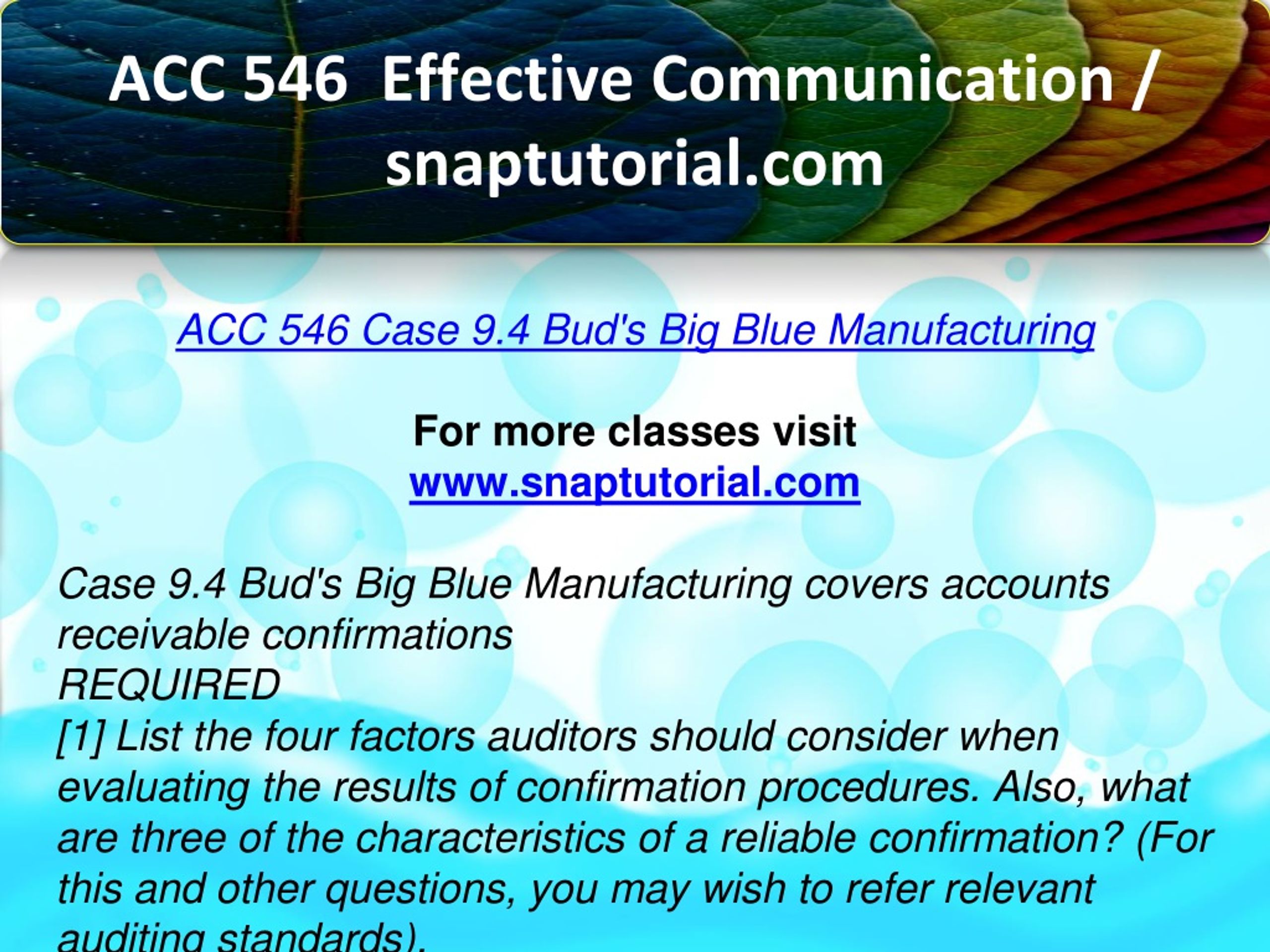 ACC 546 Effective Communication / snaptutorial.com

ACC 546 Case 9.4 Bud's Big Blue Manufacturing

For more classes visit
www.snaptutorial.com

Case 9.4 Bud's Big Blue Manufacturing covers accounts receivable confirmations
REQUIRED
[1] List the four factors auditors should consider when evaluating the results of confirmation procedures. Also, what are three of the characteristics of a reliable confirmation? (For this and other questions, you may wish to refer relevant auditing standards).